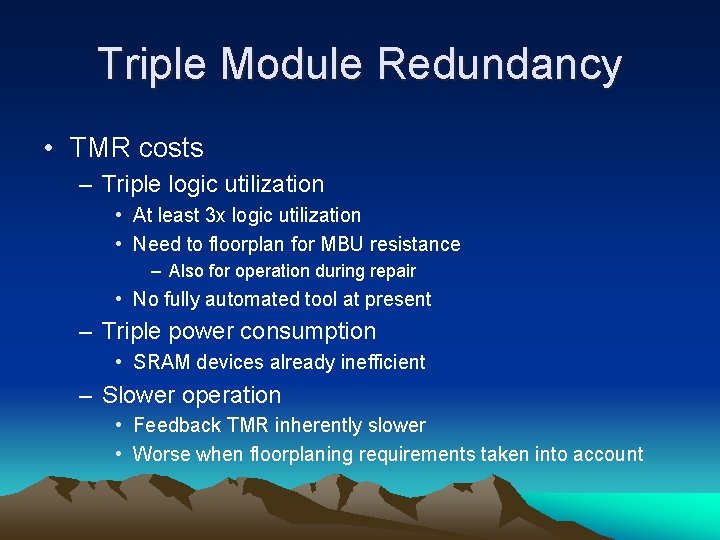 Triple Module Redundancy

• TMR costs
  – Triple logic utilization
    • At least 3x logic utilization
    • Need to floorplan for MBU resistance
      – Also for operation during repair
    • No fully automated tool at present
  – Triple power consumption
    • SRAM devices already inefficient
  – Slower operation
    • Feedback TMR inherently slower
    • Worse when floorplaning requirements taken into account